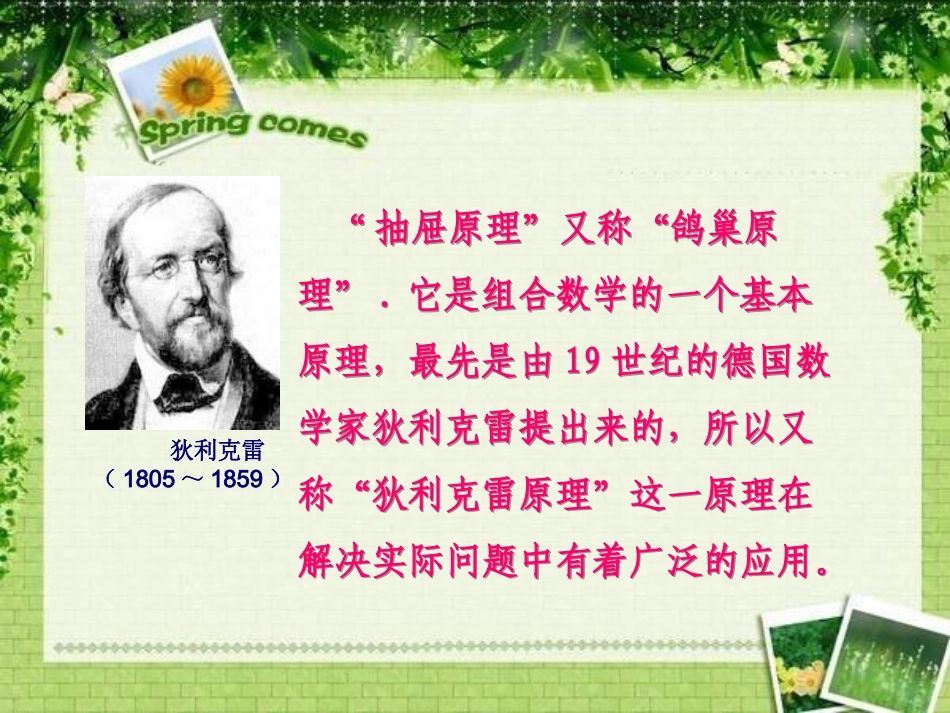 Spring comes

狄利克雷
（1805 ～ 1859）

“抽屉原理”又称“鸽巢原理”．它是组合数学的一个基本原理，最先是由19世纪的德国数学家狄利克雷提出来的，所以又称“狄利克雷原理”这一原理在解决实际问题中有着广泛的应用。